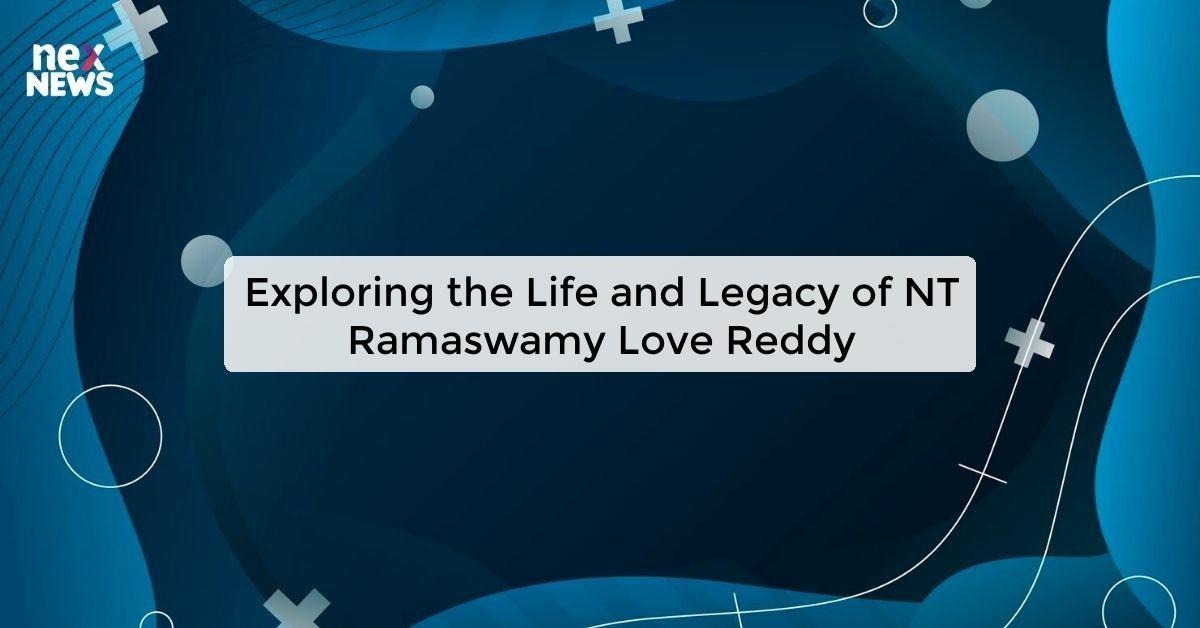 nex NEWS

Exploring the Life and Legacy of NT Ramaswamy Love Reddy